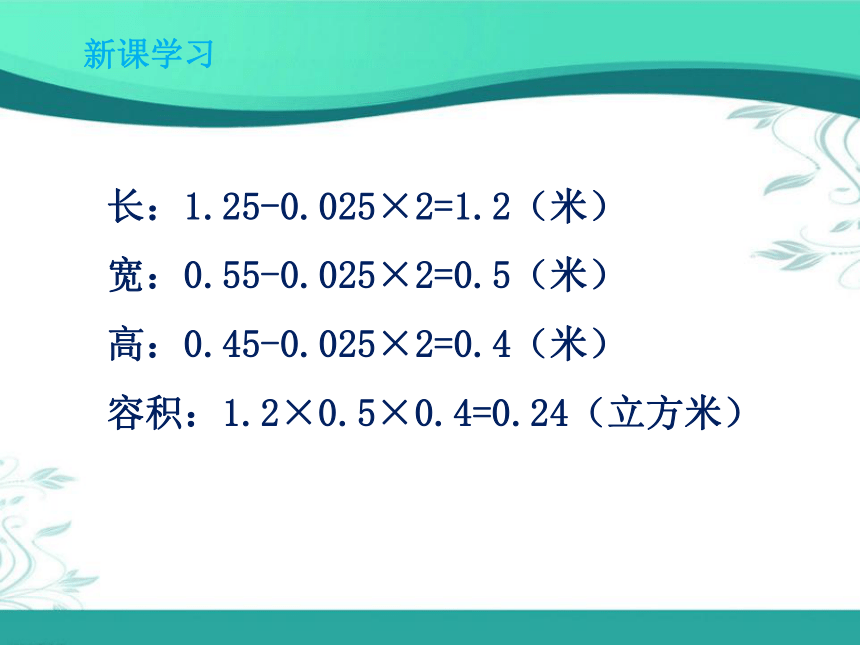 新课学习

长：$1.25-0.025\times2=1.2$（米）

宽：$0.55-0.025\times2=0.5$（米）

高：$0.45-0.025\times2=0.4$（米）

容积：$1.2\times0.5\times0.4=0.24$（立方米）